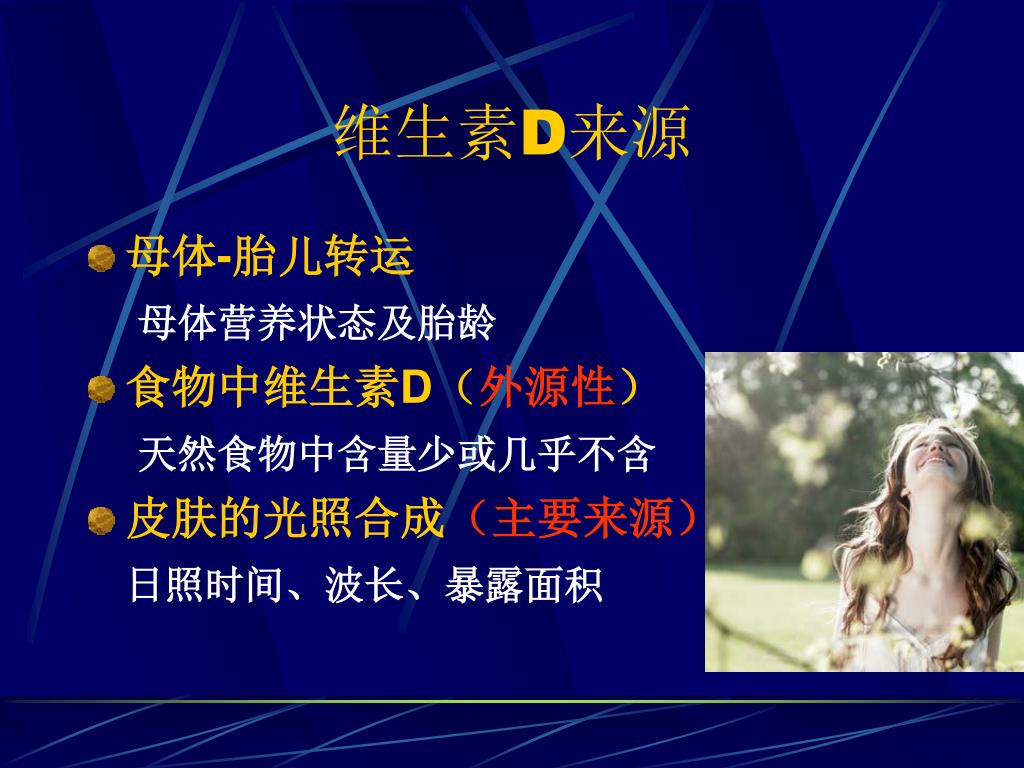 维生素D来源

母体-胎儿转运

母体营养状态及胎龄

食物中维生素D（外源性）

天然食物中含量少或几乎不含

皮肤的光照合成（主要来源）

日照时间、波长、暴露面积